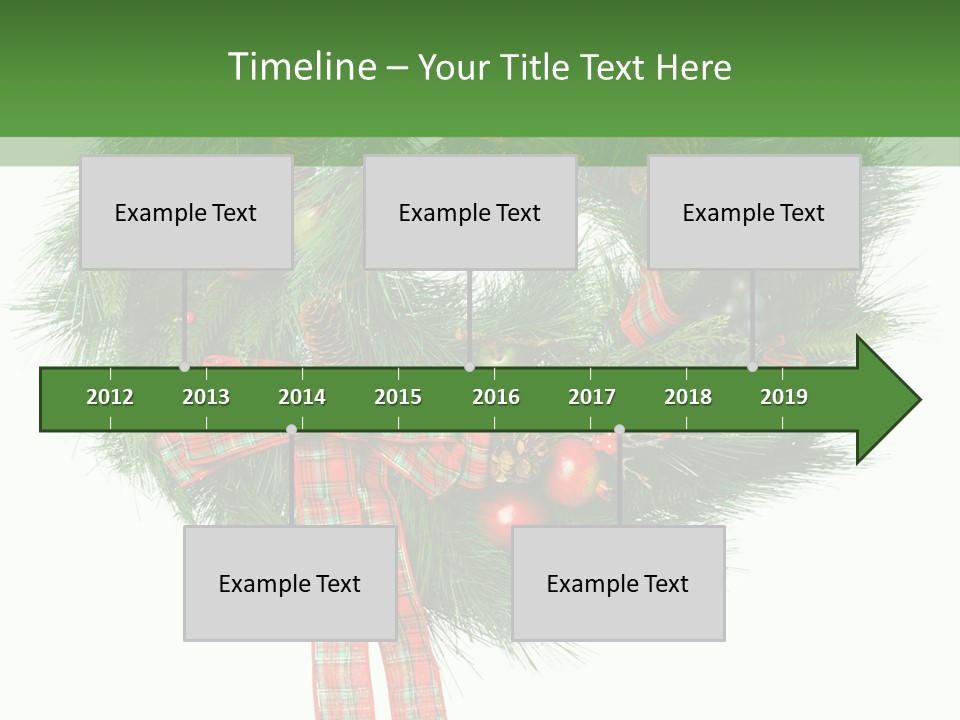 Timeline – Your Title Text Here

Example Text

Example Text

Example Text

2012
2013
2014
2015
2016
2017
2018
2019

Example Text

Example Text